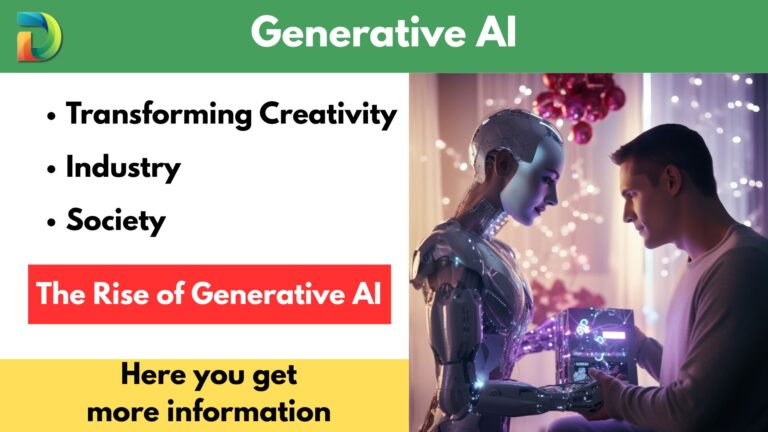 Generative AI

• Transforming Creativity
• Industry
• Society

The Rise of Generative AI

Here you get more information